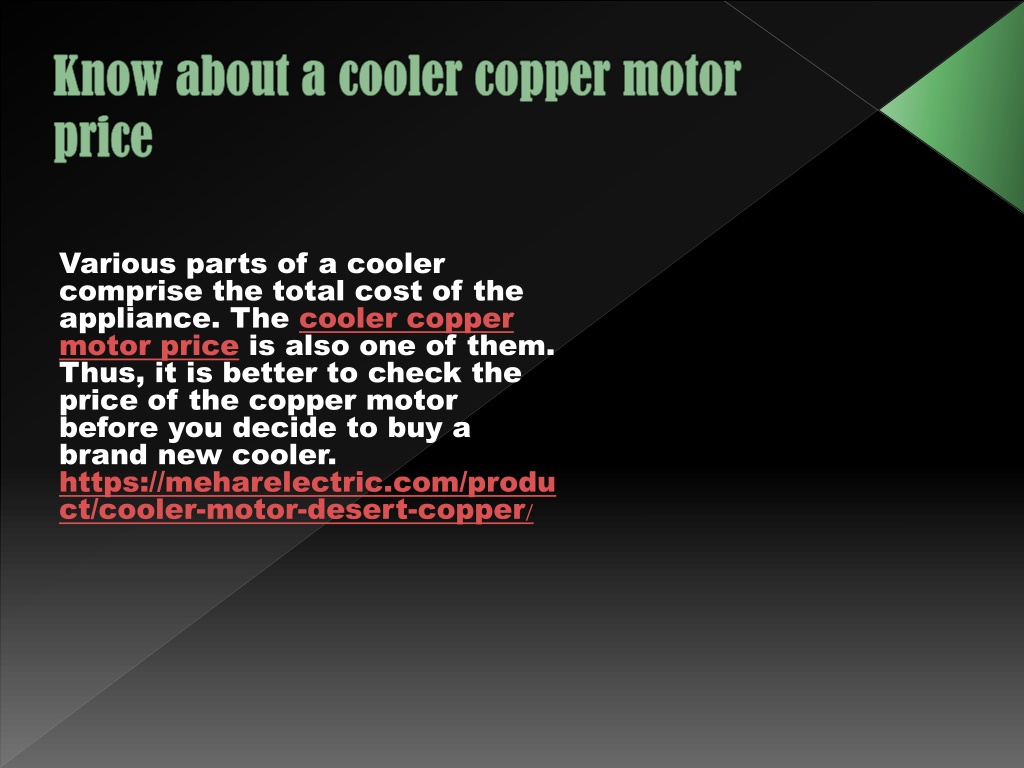 Know about a cooler copper motor price

Various parts of a cooler comprise the total cost of the appliance. The cooler copper motor price is also one of them. Thus, it is better to check the price of the copper motor before you decide to buy a brand new cooler. https://meharelectric.com/product/cooler-motor-desert-copper/